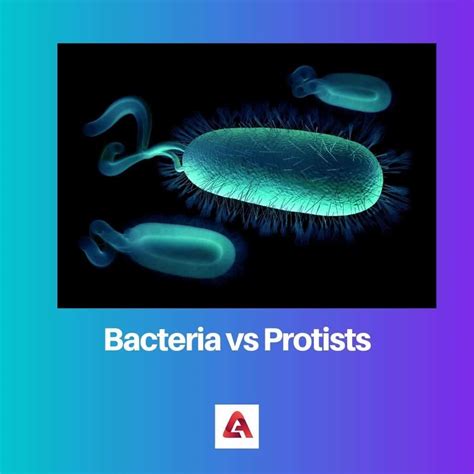 Bacteria vs Protists